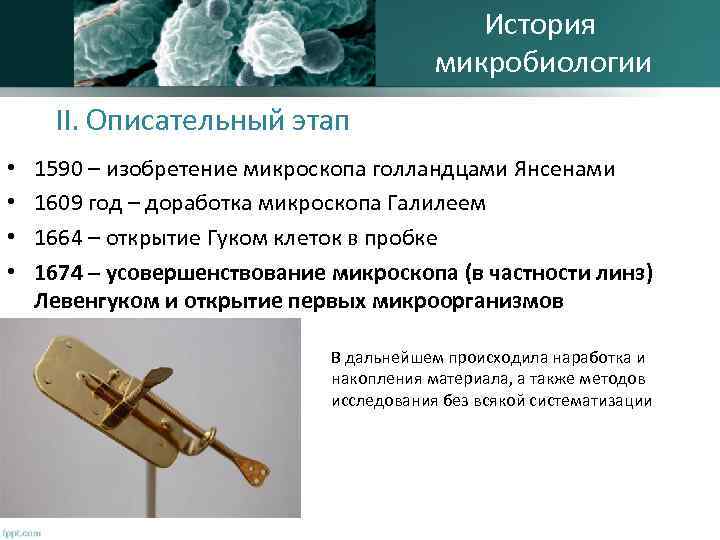 История микробиологии

II. Описательный этап

• 1590 – изобретение микроскопа голландцами Янсенами
• 1609 год – доработка микроскопа Галилеем
• 1664 – открытие Гуком клеток в пробке
• 1674 – усовершенствование микроскопа (в частности линз) Левенгуком и открытие первых микроорганизмов

В дальнейшем происходила наработка и накопления материала, а также методов исследования без всякой систематизации

fppt.com